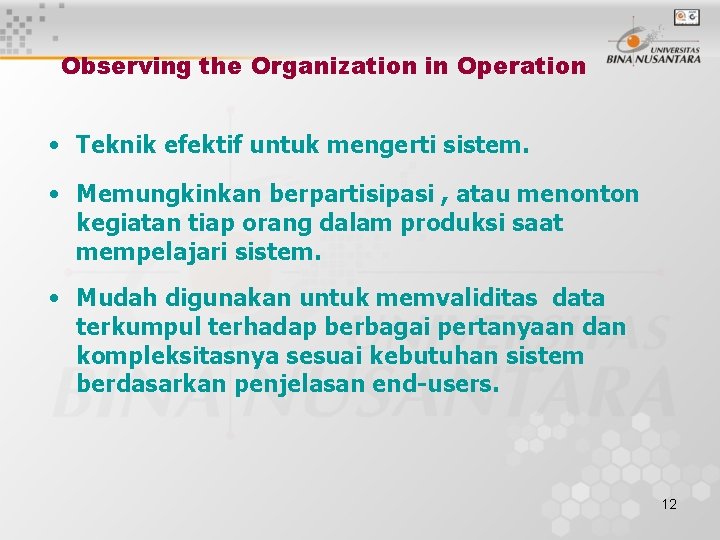 UNIVERSITAS
BINA NUSANTARA

Observing the Organization in Operation

• Teknik efektif untuk mengerti sistem.

• Memungkinkan berpartisipasi , atau menonton kegiatan tiap orang dalam produksi saat mempelajari sistem.

• Mudah digunakan untuk memvaliditas data terkumpul terhadap berbagai pertanyaan dan kompleksitasnya sesuai kebutuhan sistem berdasarkan penjelasan end-users.

12